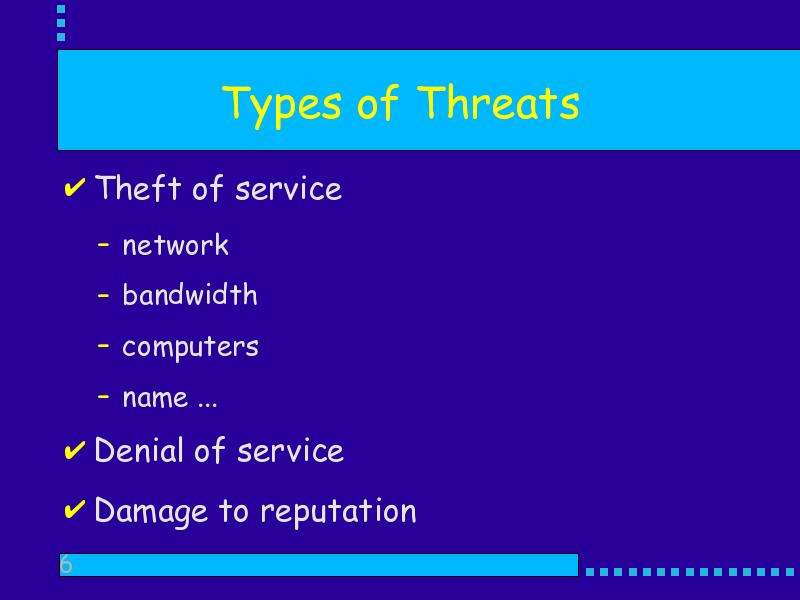 Types of Threats

✔ Theft of service

– network

– bandwidth

– computers

– name ...

✔ Denial of service

✔ Damage to reputation

6